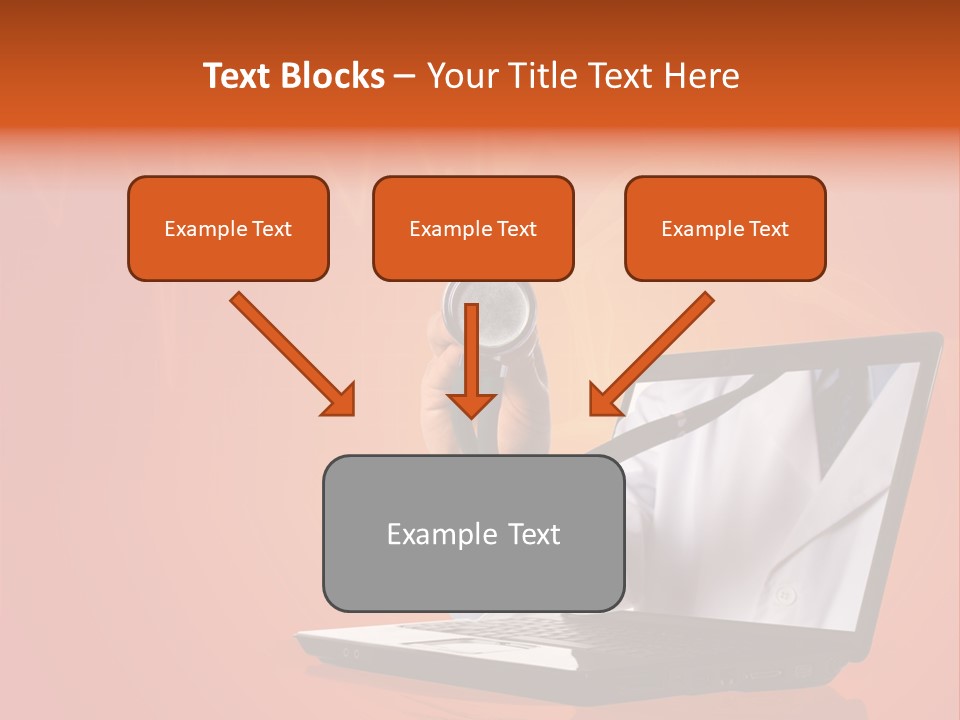 Text Blocks – Your Title Text Here

Example Text

Example Text

Example Text

Example Text